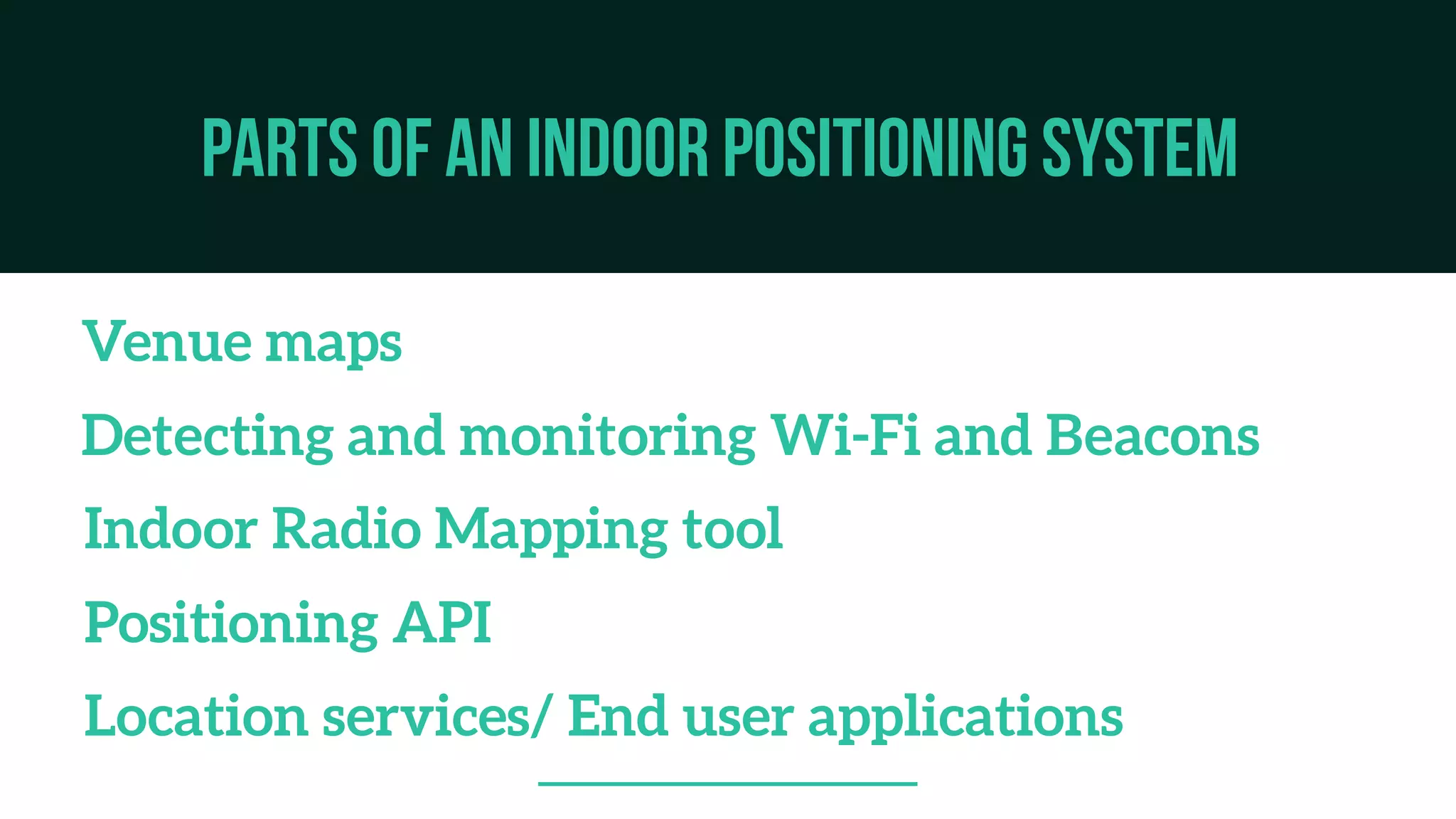 PARTS OF AN INDOOR POSITIONING SYSTEM

Venue maps

Detecting and monitoring Wi-Fi and Beacons

Indoor Radio Mapping tool

Positioning API

Location services/ End user applications